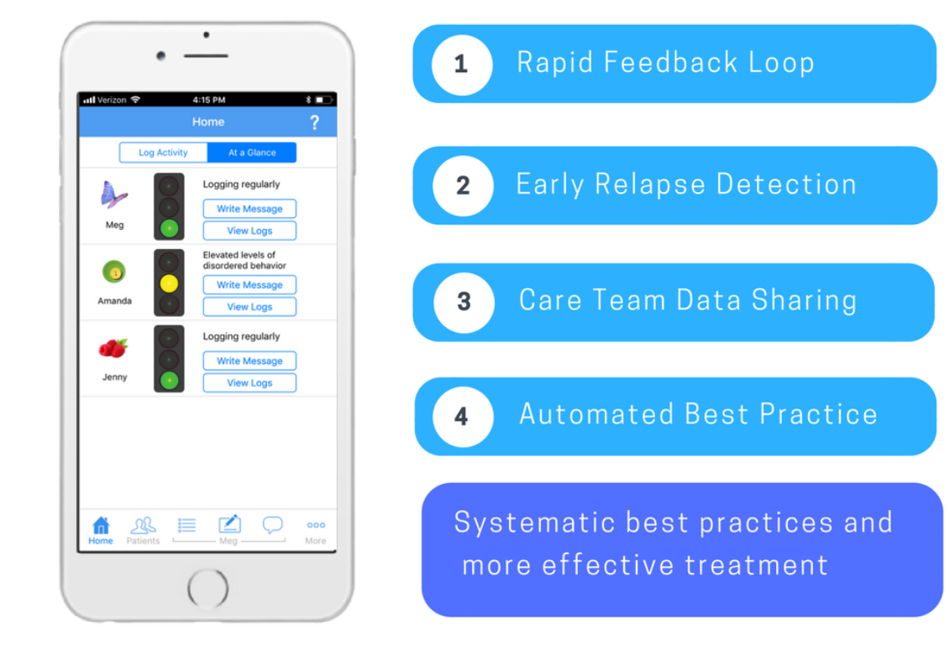 Verizon 4:15 PM

Home ?

Log Activity At a Glance

Meg
Logging regularly
Write Message
View Logs

Amanda
Elevated levels of disordered behavior
Write Message
View Logs

Jenny
Logging regularly
Write Message
View Logs

Home Patients Meg More

1 Rapid Feedback Loop

2 Early Relapse Detection

3 Care Team Data Sharing

4 Automated Best Practice

Systematic best practices and more effective treatment